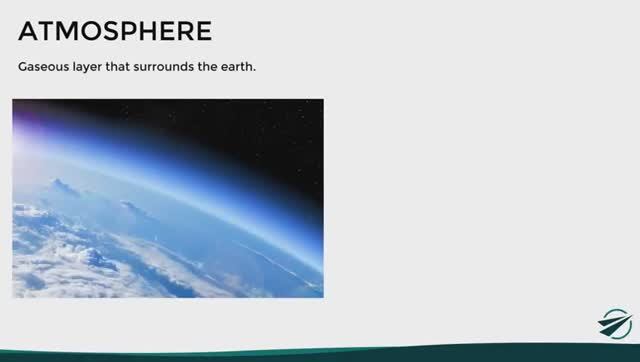 ATMOSPHERE

Gaseous layer that surrounds the earth.